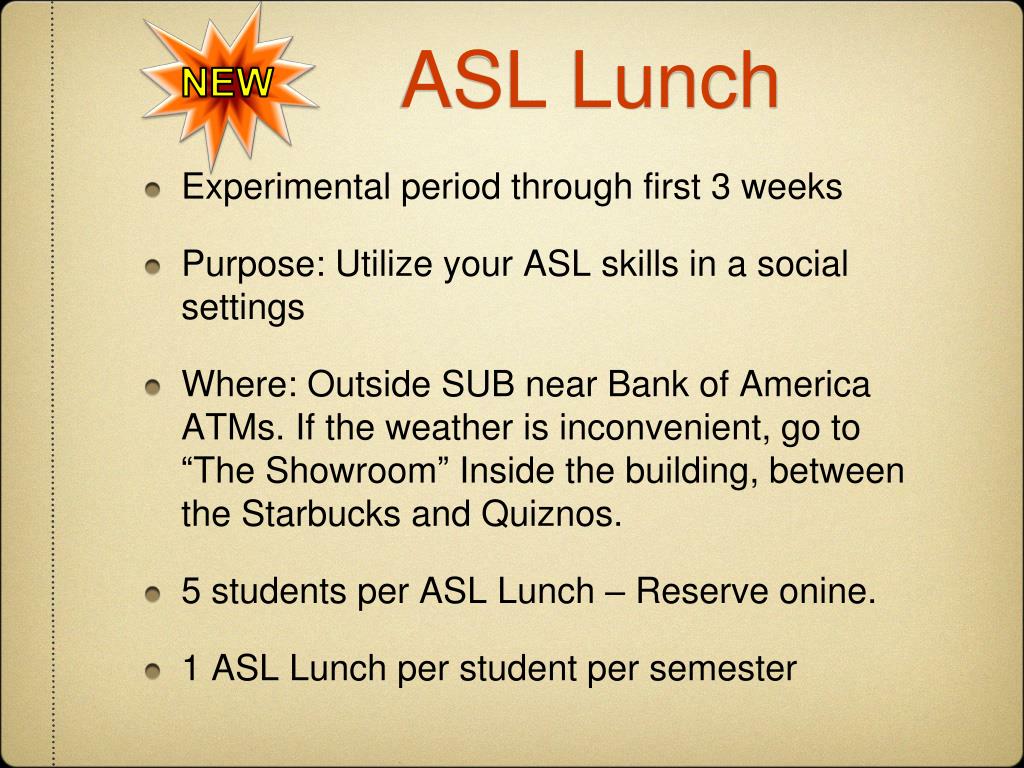 NEW

ASL Lunch

Experimental period through first 3 weeks

Purpose: Utilize your ASL skills in a social settings

Where: Outside SUB near Bank of America ATMs. If the weather is inconvenient, go to “The Showroom” Inside the building, between the Starbucks and Quiznos.

5 students per ASL Lunch – Reserve onine.

1 ASL Lunch per student per semester